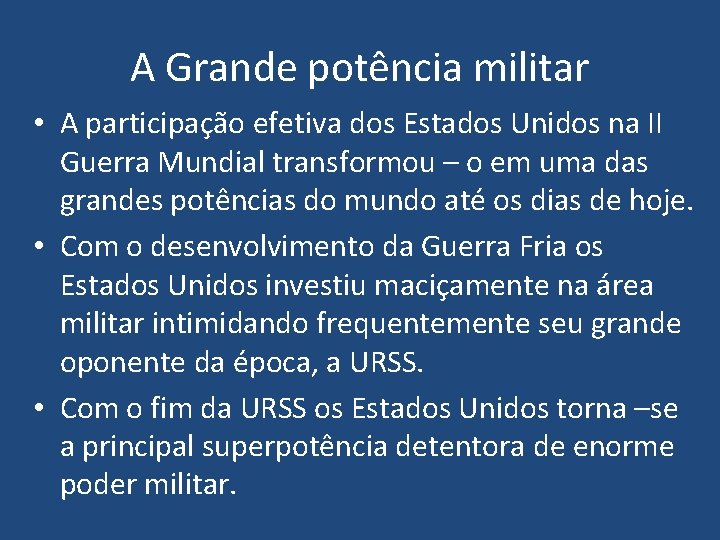 A Grande potência militar

• A participação efetiva dos Estados Unidos na II Guerra Mundial transformou – o em uma das grandes potências do mundo até os dias de hoje.

• Com o desenvolvimento da Guerra Fria os Estados Unidos investiu maciçamente na área militar intimidando frequentemente seu grande oponente da época, a URSS.

• Com o fim da URSS os Estados Unidos torna –se a principal superpotência detentora de enorme poder militar.